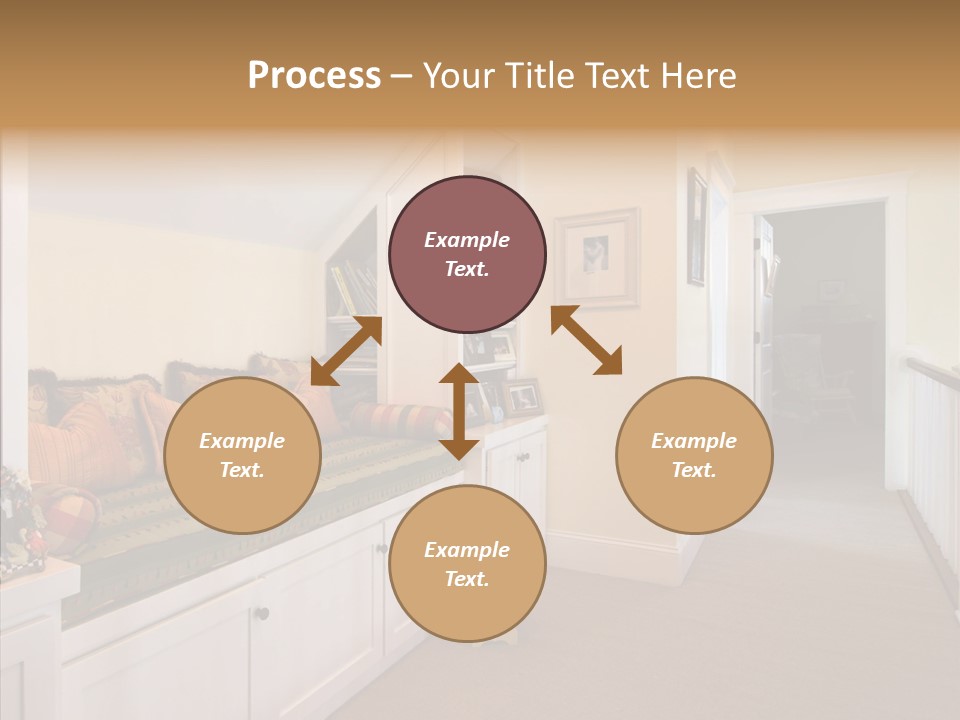 Process – Your Title Text Here

Example Text.

Example Text.

Example Text.

Example Text.